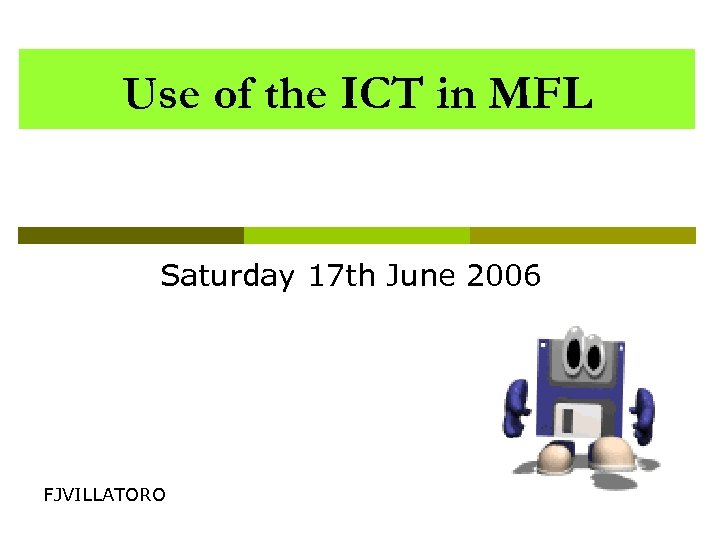 Use of the ICT in MFL

Saturday 17th June 2006

FJVILLATORO